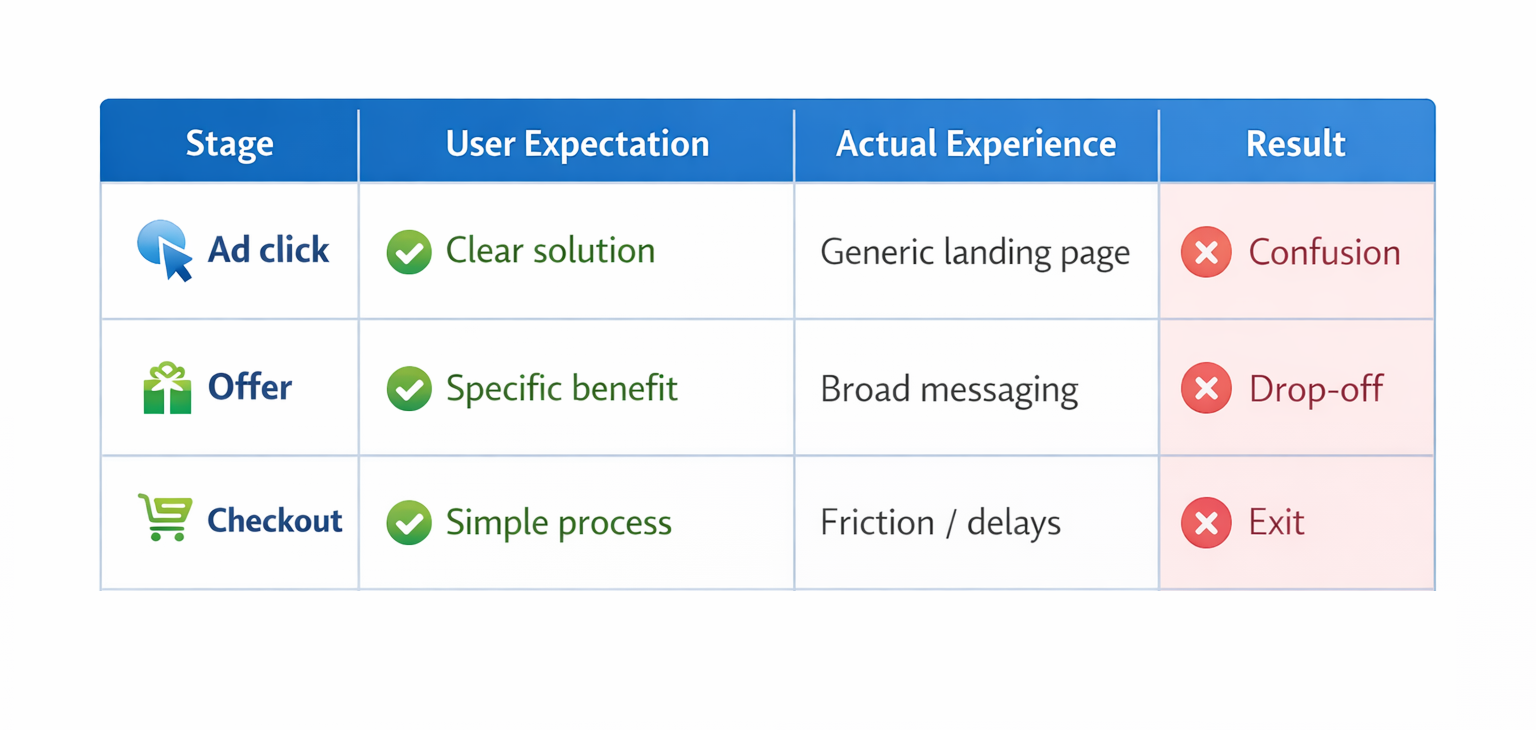 | Stage | User Expectation | Actual Experience | Result |
|---|---|---|---|
| Ad click | Clear solution | Generic landing page | Confusion |
| Offer | Specific benefit | Broad messaging | Drop-off |
| Checkout | Simple process | Friction / delays | Exit |